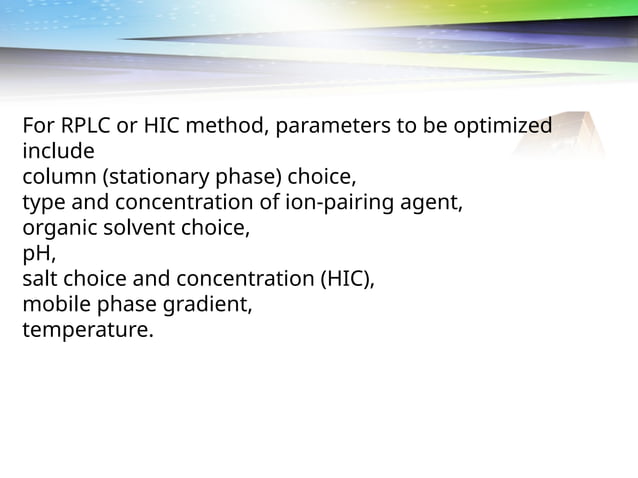 For RPLC or HIC method, parameters to be optimized include
column (stationary phase) choice,
type and concentration of ion-pairing agent,
organic solvent choice,
pH,
salt choice and concentration (HIC),
mobile phase gradient,
temperature.